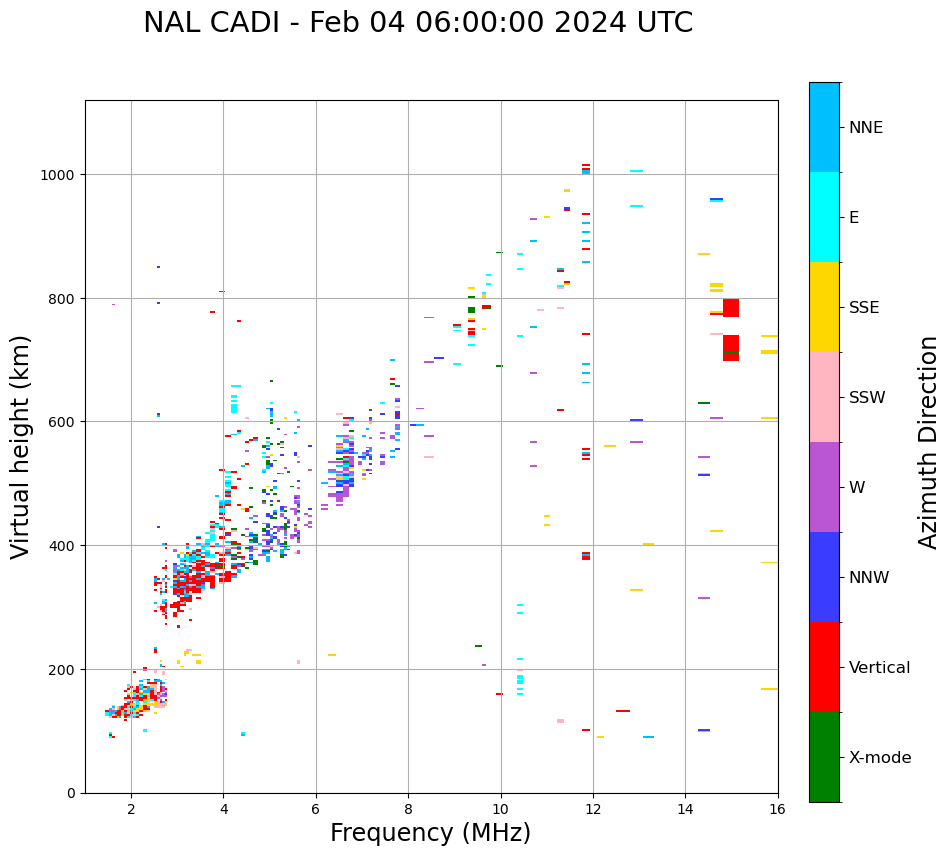 NAL CADI - Feb 04 06:00:00 2024 UTC

Virtual height (km)

1000
800
600
400
200
0

2
4
6
8
10
12
14
16

Frequency (MHz)

NNE
E
SSE
SSW
W
NNW
Vertical
X-mode

Azimuth Direction